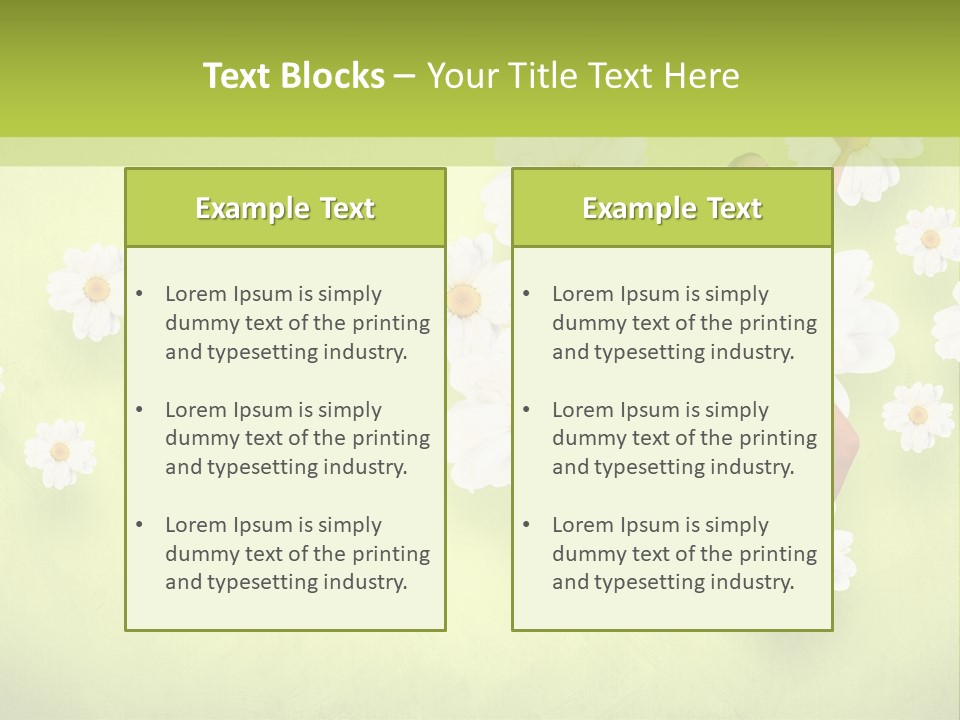 Text Blocks – Your Title Text Here

Example Text

• Lorem Ipsum is simply dummy text of the printing and typesetting industry.

• Lorem Ipsum is simply dummy text of the printing and typesetting industry.

• Lorem Ipsum is simply dummy text of the printing and typesetting industry.

Example Text

• Lorem Ipsum is simply dummy text of the printing and typesetting industry.

• Lorem Ipsum is simply dummy text of the printing and typesetting industry.

• Lorem Ipsum is simply dummy text of the printing and typesetting industry.